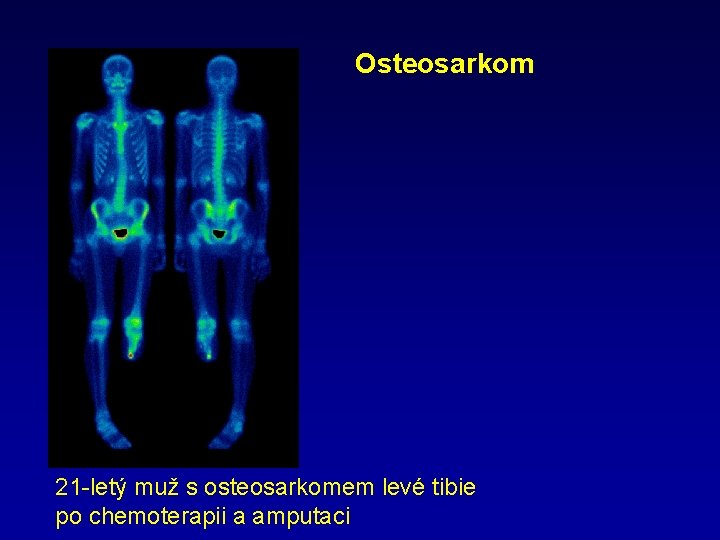 Osteosarkom

21-letý muž s osteosarkomem levé tibie po chemoterapii a amputaci